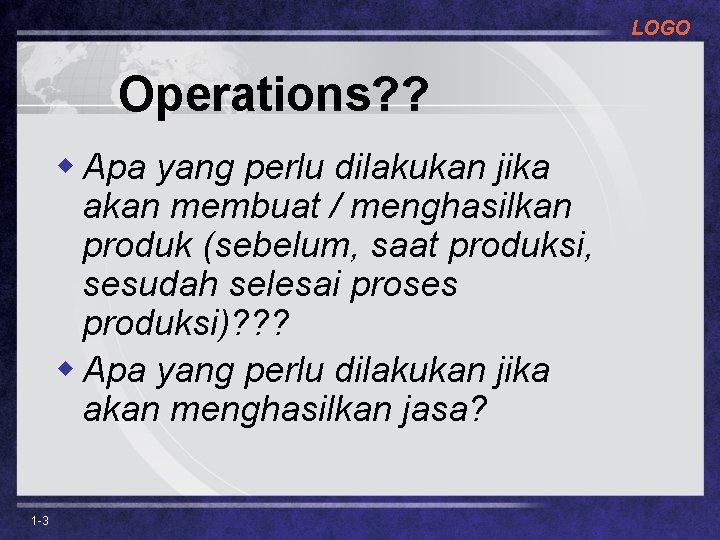 LOGO

Operations??

Apa yang perlu dilakukan jika akan membuat / menghasilkan produk (sebelum, saat produksi, sesudah selesai proses produksi)???

Apa yang perlu dilakukan jika akan menghasilkan jasa?

1-3